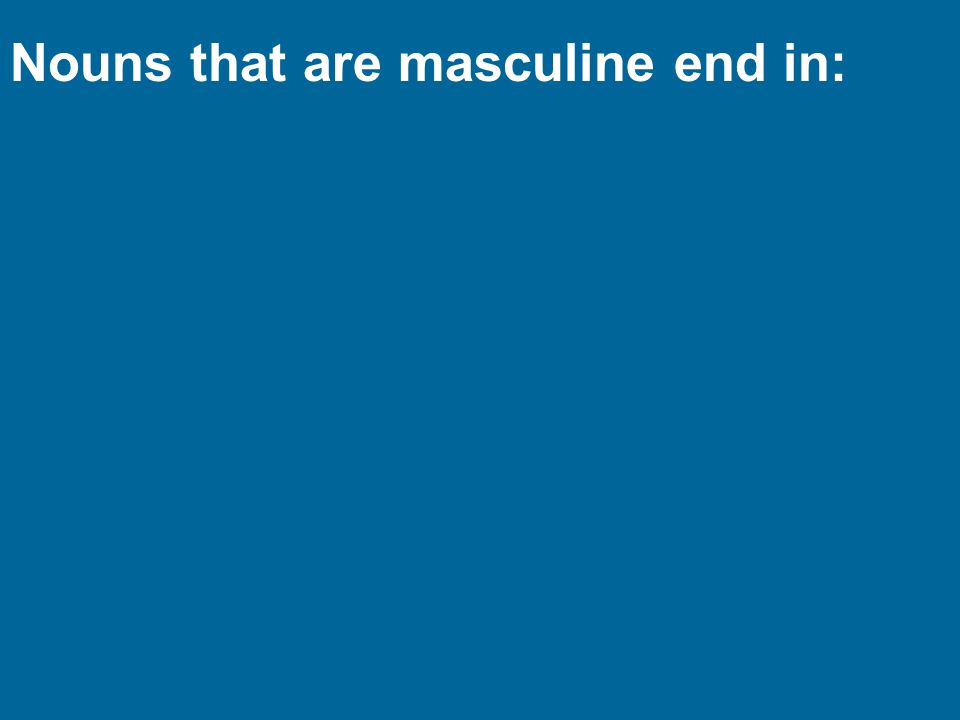 Nouns that are masculine end in: